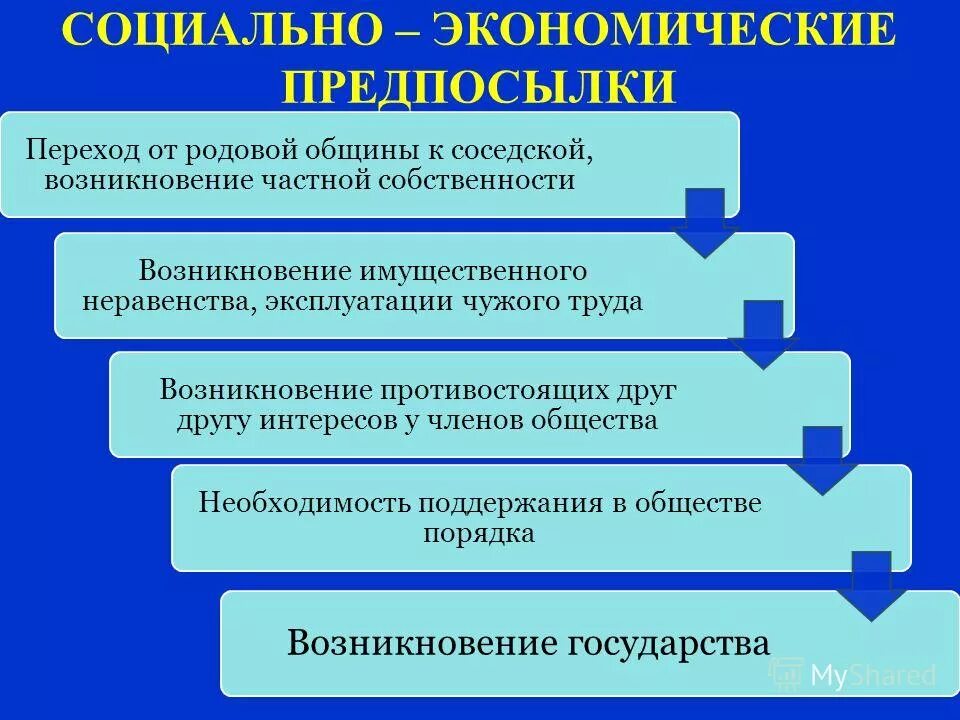 СОЦИАЛЬНО – ЭКОНОМИЧЕСКИЕ ПРЕДПОСЫЛКИ

Переход от родовой общины к соседской, возникновение частной собственности

Возникновение имущественного неравенства, эксплуатации чужого труда

Возникновение противостоящих друг другу интересов у членов общества

Необходимость поддержания в обществе порядка

Возникновение государства

MyShared